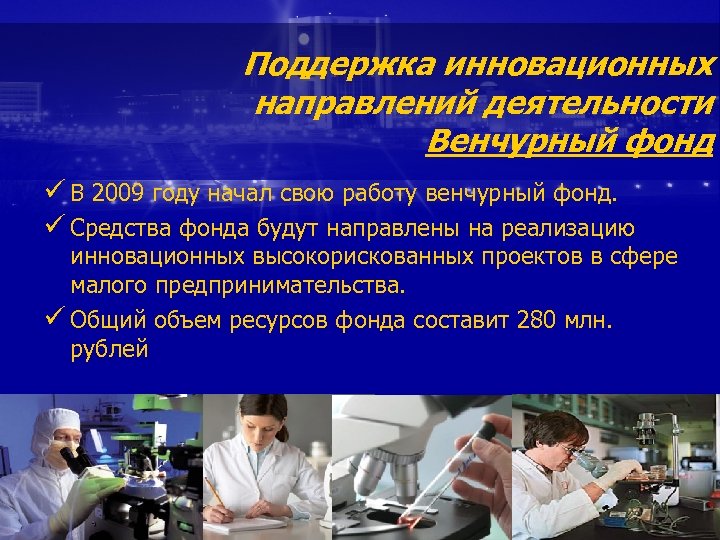 Поддержка инновационных направлений деятельности
Венчурный фонд

✓ В 2009 году начал свою работу венчурный фонд.

✓ Средства фонда будут направлены на реализацию инновационных высокорискованных проектов в сфере малого предпринимательства.

✓ Общий объем ресурсов фонда составит 280 млн. рублей